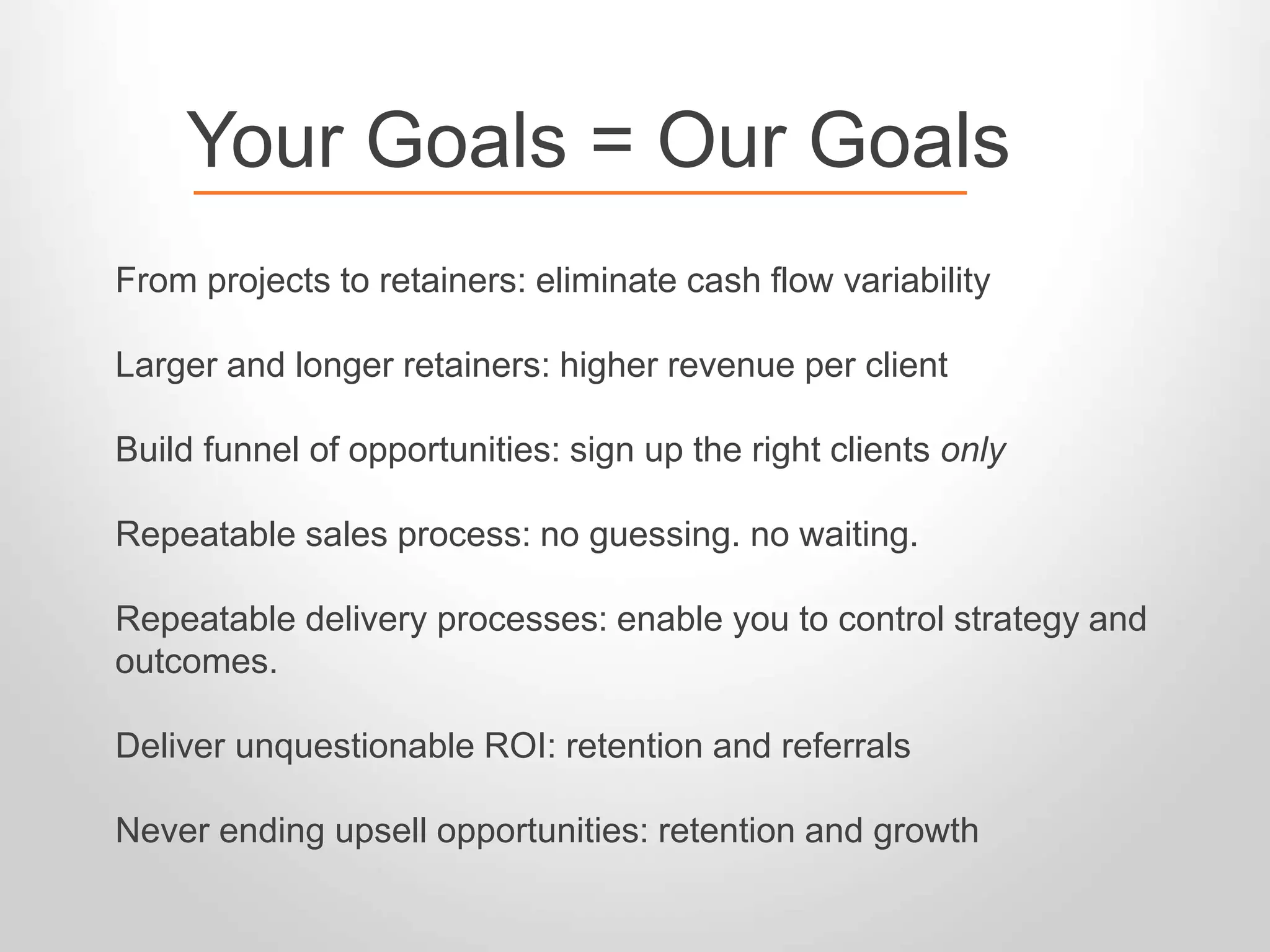 Your Goals = Our Goals

From projects to retainers: eliminate cash flow variability

Larger and longer retainers: higher revenue per client

Build funnel of opportunities: sign up the right clients only

Repeatable sales process: no guessing. no waiting.

Repeatable delivery processes: enable you to control strategy and outcomes.

Deliver unquestionable ROI: retention and referrals

Never ending upsell opportunities: retention and growth